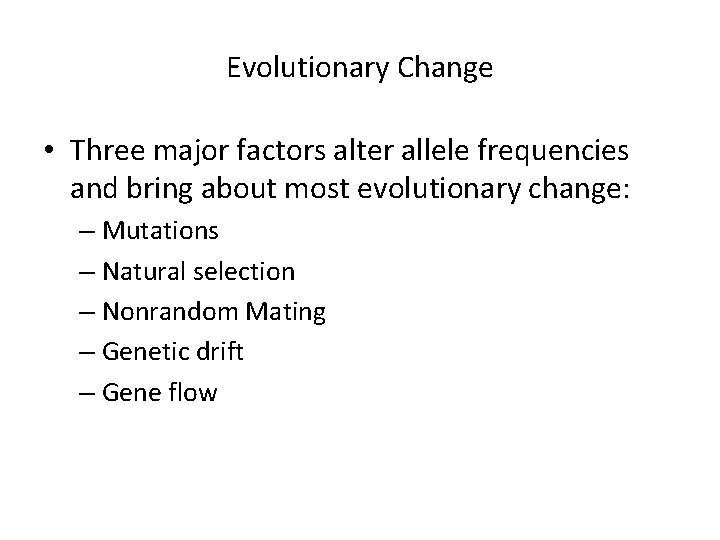 Evolutionary Change

• Three major factors alter allele frequencies and bring about most evolutionary change:
– Mutations
– Natural selection
– Nonrandom Mating
– Genetic drift
– Gene flow